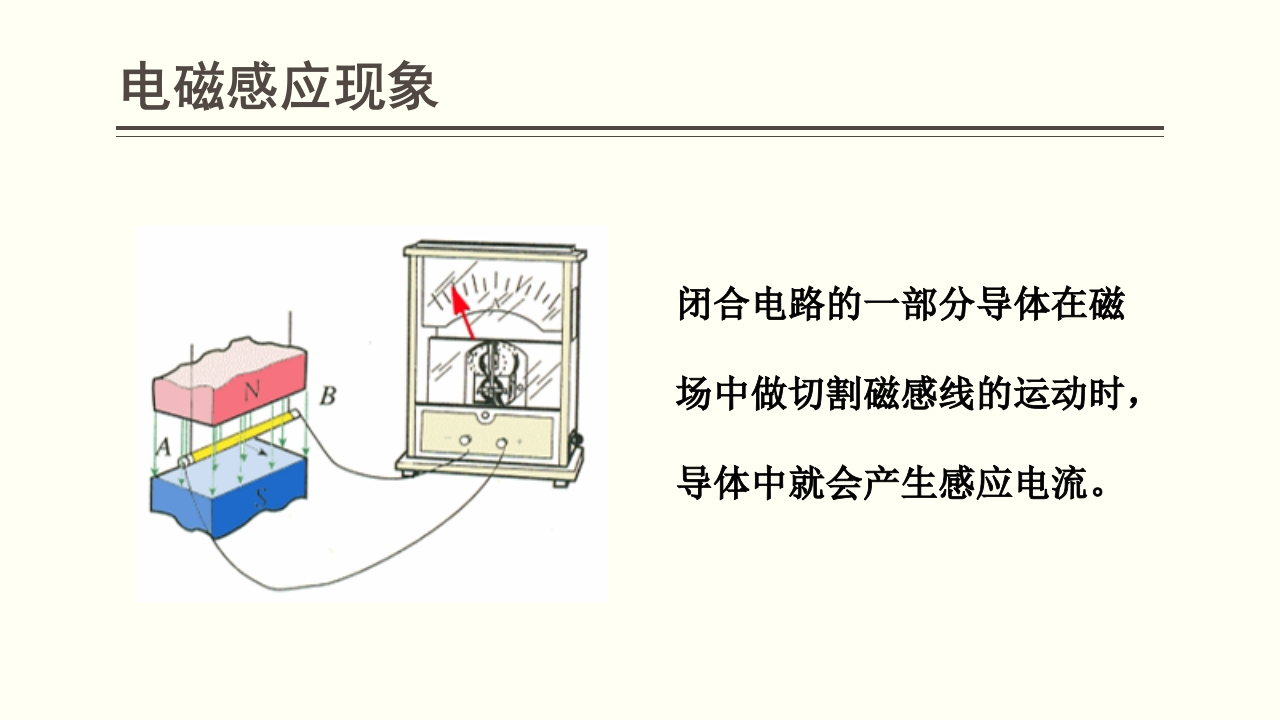 电磁感应现象

N
B
A
S

闭合电路的一部分导体在磁场中做切割磁感线的运动时，导体中就会产生感应电流。